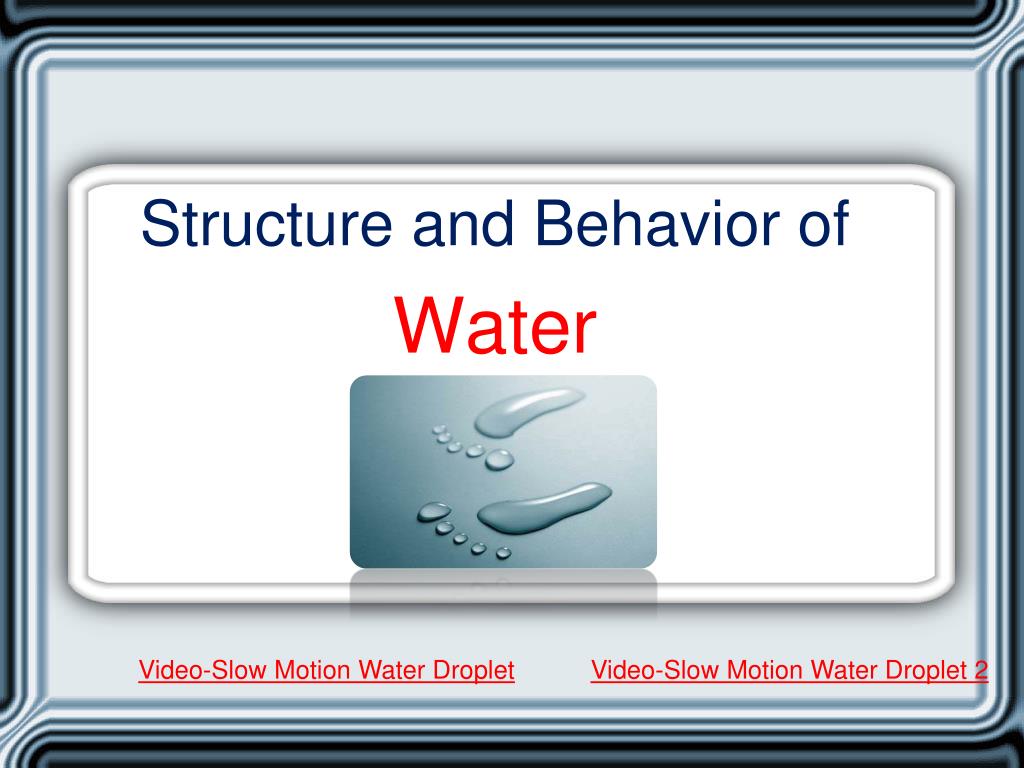 Structure and Behavior of

Water

Video-Slow Motion Water Droplet

Video-Slow Motion Water Droplet 2